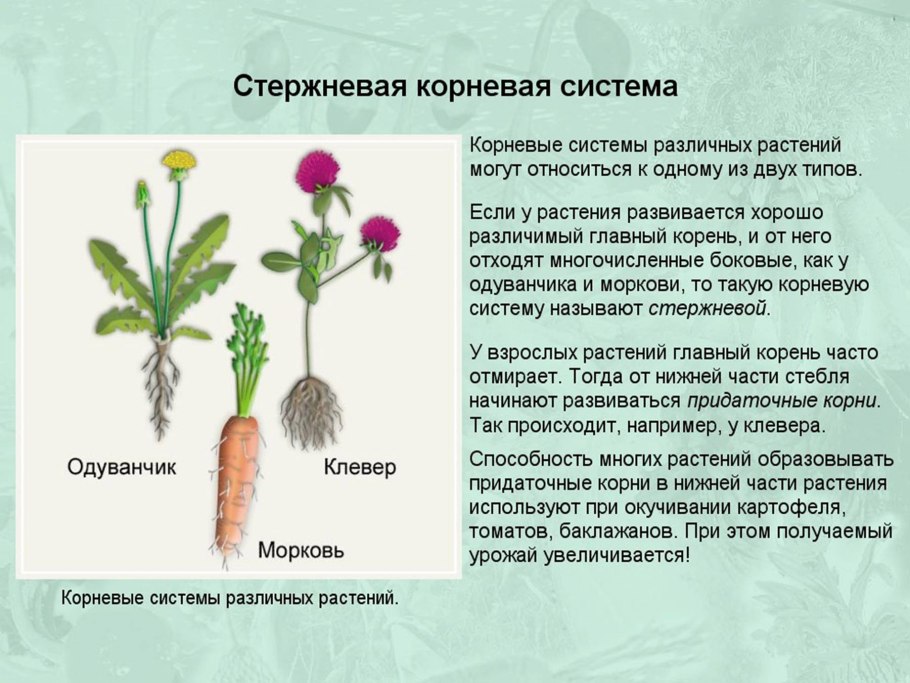 Стержневая корневая система

Одуванчик

Клевер

Морковь

Корневые системы различных растений.

Корневые системы различных растений могут относиться к одному из двух типов.

Если у растения развивается хорошо различимый главный корень, и от него отходят многочисленные боковые, как у одуванчика и моркови, то такую корневую систему называют стержневой.

У взрослых растений главный корень часто отмирает. Тогда от нижней части стебля начинают развиваться придаточные корни. Так происходит, например, у клевера.

Способность многих растений образовывать придаточные корни в нижней части растения используют при окучивании картофеля, томатов, баклажанов. При этом получаемый урожай увеличивается!